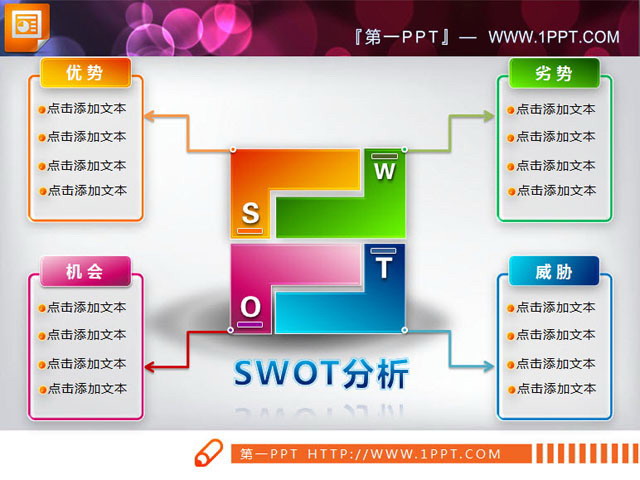 『第一PPT』— WWW.1PPT.COM

优势
点击添加文本
点击添加文本
点击添加文本
点击添加文本

劣势
点击添加文本
点击添加文本
点击添加文本
点击添加文本

S
W
O
T

机会
点击添加文本
点击添加文本
点击添加文本
点击添加文本

威胁
点击添加文本
点击添加文本
点击添加文本
点击添加文本

SWOT分析

第一PPT HTTP://WWW.1PPT.COM